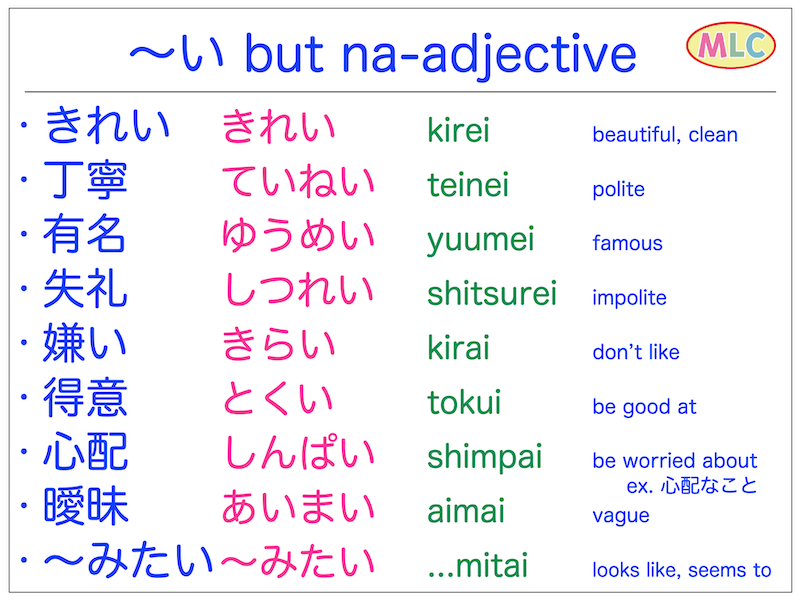 〜い but na-adjective

MLC

| | | | |
|---|---|---|---|
| ・きれい | きれい | kirei | beautiful, clean |
| ・丁寧 | ていねい | teinei | polite |
| ・有名 | ゆうめい | yuumei | famous |
| ・失礼 | しつれい | shitsurei | impolite |
| ・嫌い | きらい | kirai | don't like |
| ・得意 | とくい | tokui | be good at |
| ・心配 | しんぱい | shimpai | be worried about ex. 心配なこと |
| ・曖昧 | あいまい | aimai | vague |
| ・〜みたい | 〜みたい | ...mitai | looks like, seems to |